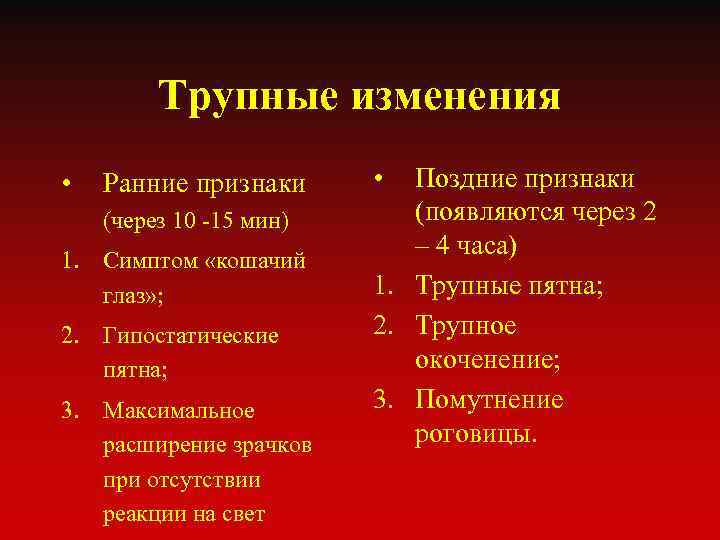 Трупные изменения

• Ранние признаки (через 10 -15 мин)
1. Симптом «кошачий глаз»;
2. Гипостатические пятна;
3. Максимальное расширение зрачков при отсутствии реакции на свет

• Поздние признаки (появляются через 2 – 4 часа)
1. Трупные пятна;
2. Трупное окоченение;
3. Помутнение роговицы.